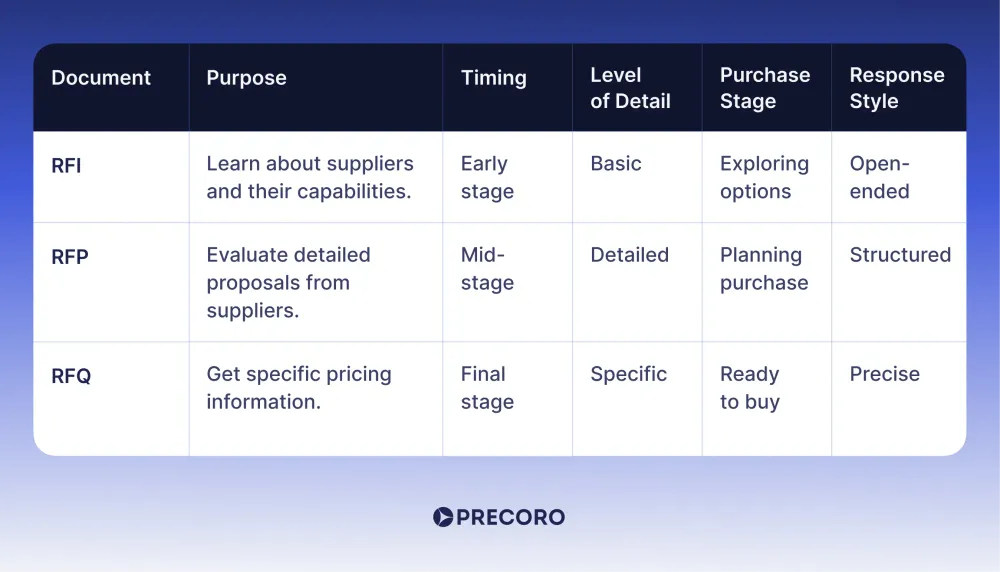 | Document | Purpose | Timing | Level of Detail | Purchase Stage | Response Style |
|---|---|---|---|---|---|
| RFI | Learn about suppliers and their capabilities. | Early stage | Basic | Exploring options | Open-ended |
| RFP | Evaluate detailed proposals from suppliers. | Mid-stage | Detailed | Planning purchase | Structured |
| RFQ | Get specific pricing information. | Final stage | Specific | Ready to buy | Precise |

PRECORO